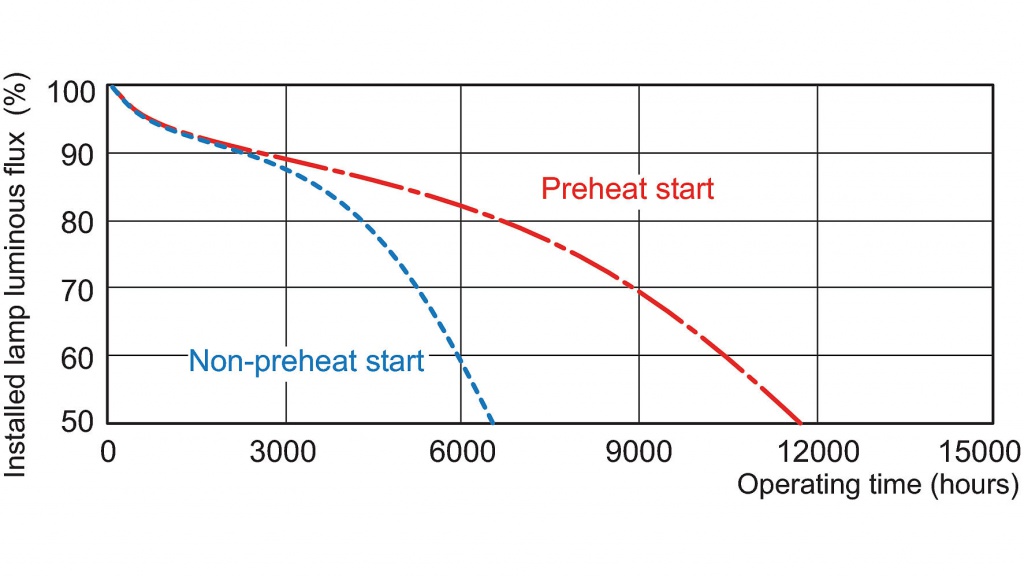 Installed lamp luminous flux (%)

100
90
80
70
60
50

Preheat start

Non-preheat start

0
3000
6000
9000
12000
15000

Operating time (hours)